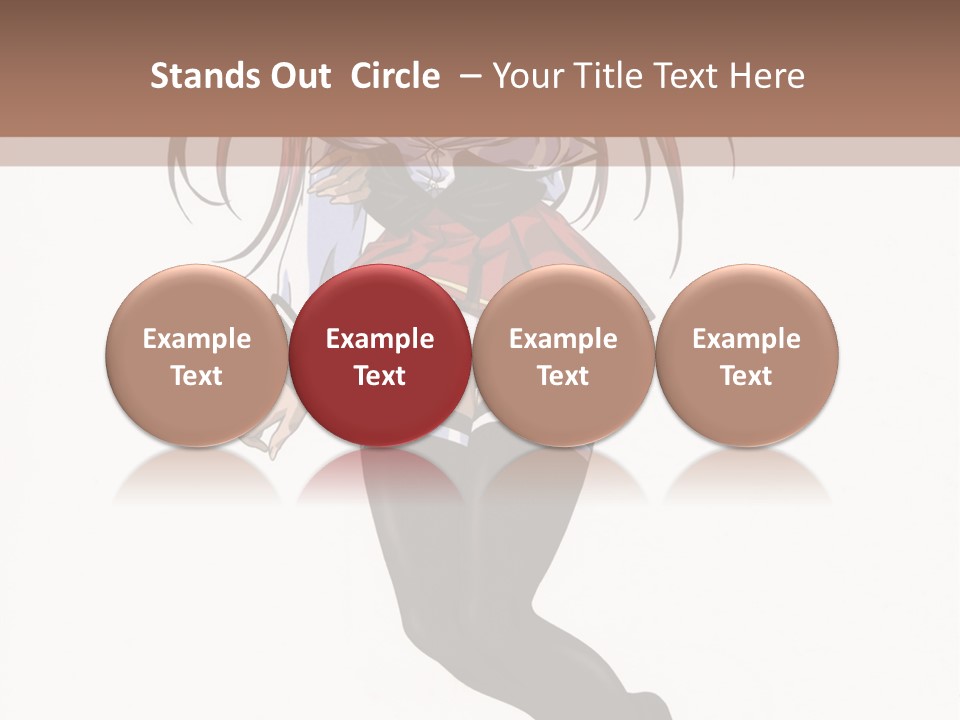 Stands Out Circle – Your Title Text Here

Example Text

Example Text

Example Text

Example Text